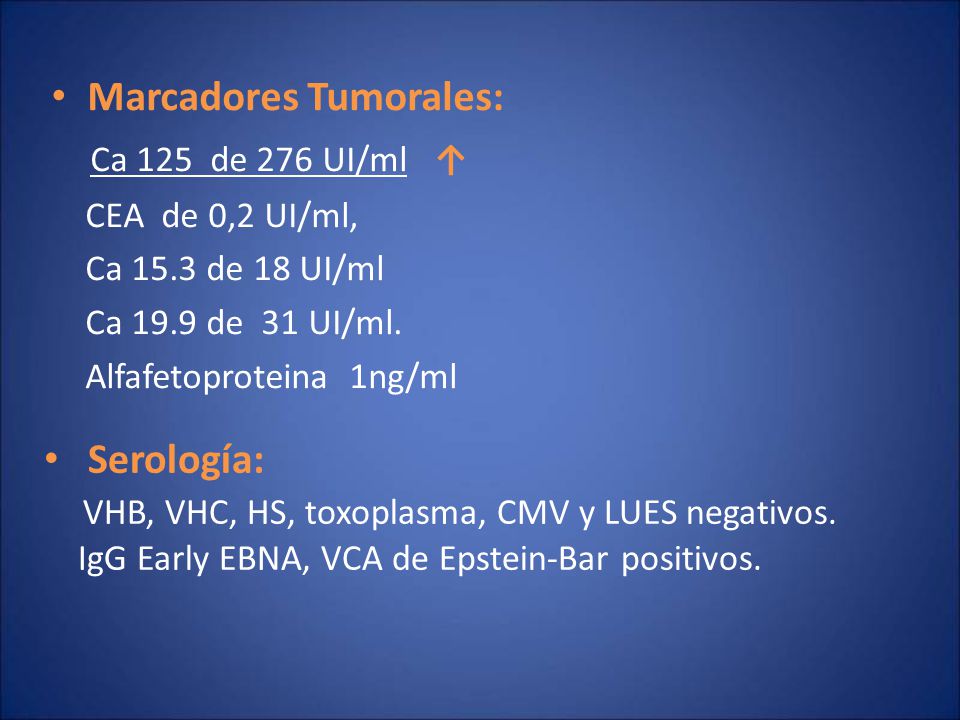 • Marcadores Tumorales:

Ca 125 de 276 UI/ml ↑

CEA de 0,2 UI/ml,

Ca 15.3 de 18 UI/ml

Ca 19.9 de 31 UI/ml.

Alfafetoproteina 1ng/ml

• Serología:

VHB, VHC, HS, toxoplasma, CMV y LUES negativos.

IgG Early EBNA, VCA de Epstein-Bar positivos.